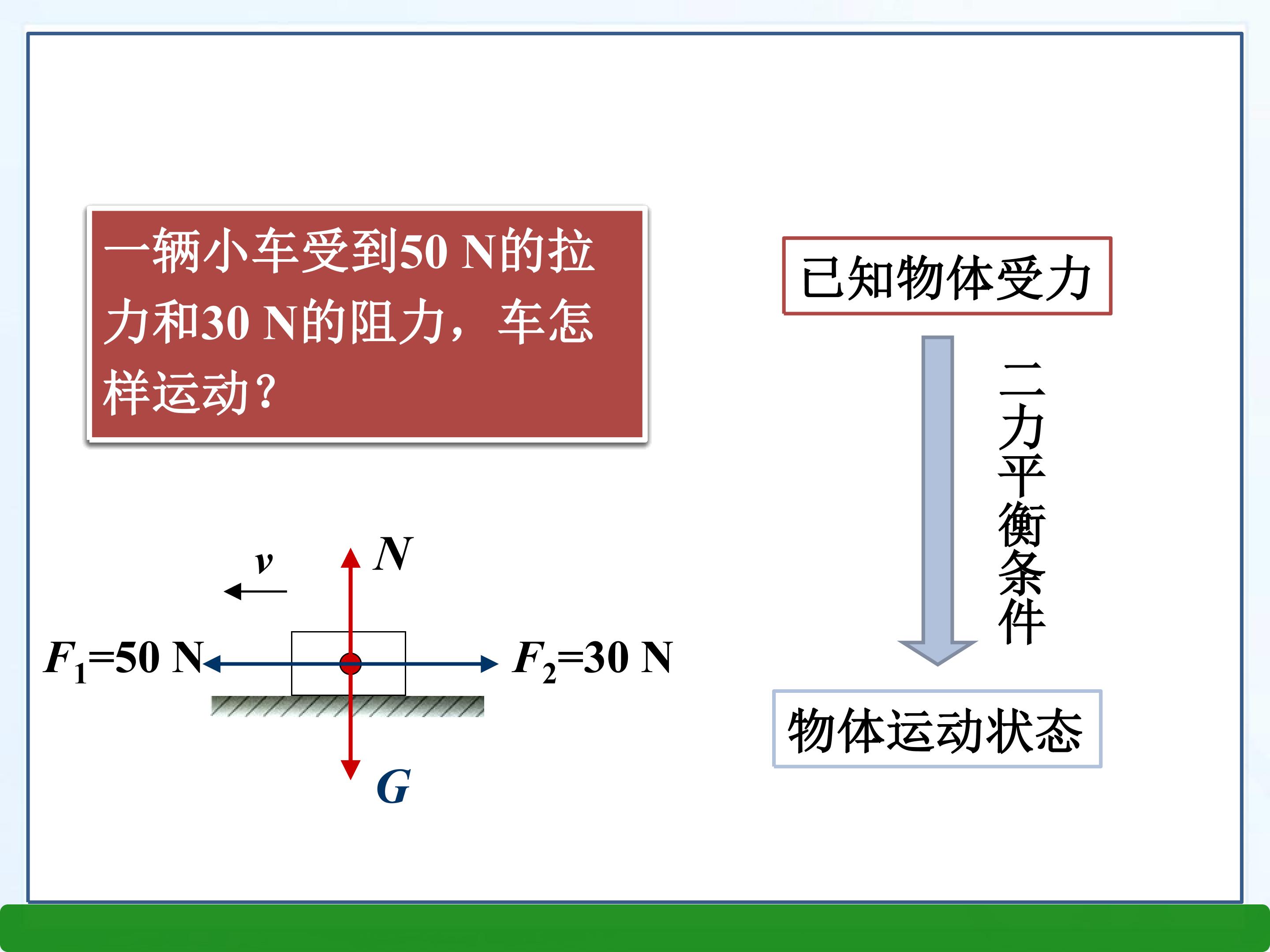 一辆小车受到50 N的拉力和30 N的阻力，车怎样运动？

$v$

$N$

$F_1$=50 N

$F_2$=30 N

$G$

已知物体受力

二力平衡条件

物体运动状态